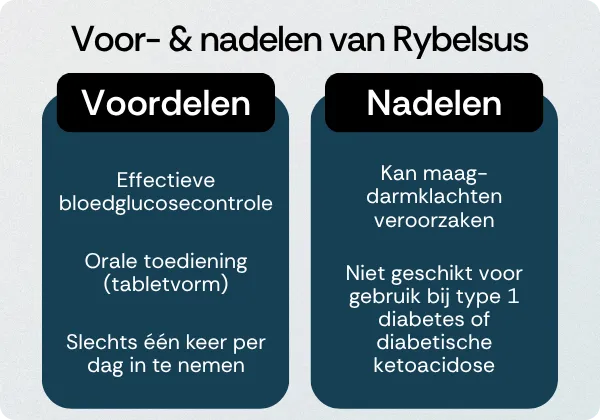 Voor- & nadelen van Rybelsus

Voordelen

Effectieve bloedglucosecontrole

Orale toediening (tabletvorm)

Slechts één keer per dag in te nemen

Nadelen

Kan maag-darmklachten veroorzaken

Niet geschikt voor gebruik bij type 1 diabetes of diabetische ketoacidose